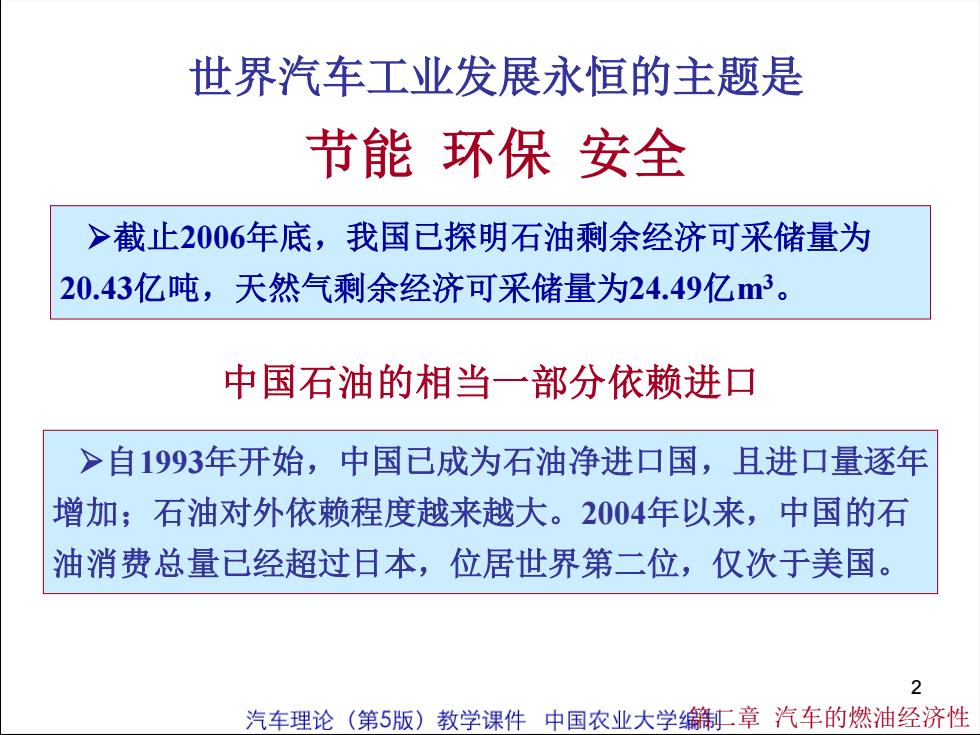 世界汽车工业发展永恒的主题是

节能 环保 安全

➢截止2006年底，我国已探明石油剩余经济可采储量为20.43亿吨，天然气剩余经济可采储量为24.49亿$m^3$。

中国石油的相当一部分依赖进口

➢自1993年开始，中国已成为石油净进口国，且进口量逐年增加；石油对外依赖程度越来越大。2004年以来，中国的石油消费总量已经超过日本，位居世界第二位，仅次于美国。

2

汽车理论（第5版）教学课件 中国农业大学编制 第二章 汽车的燃油经济性